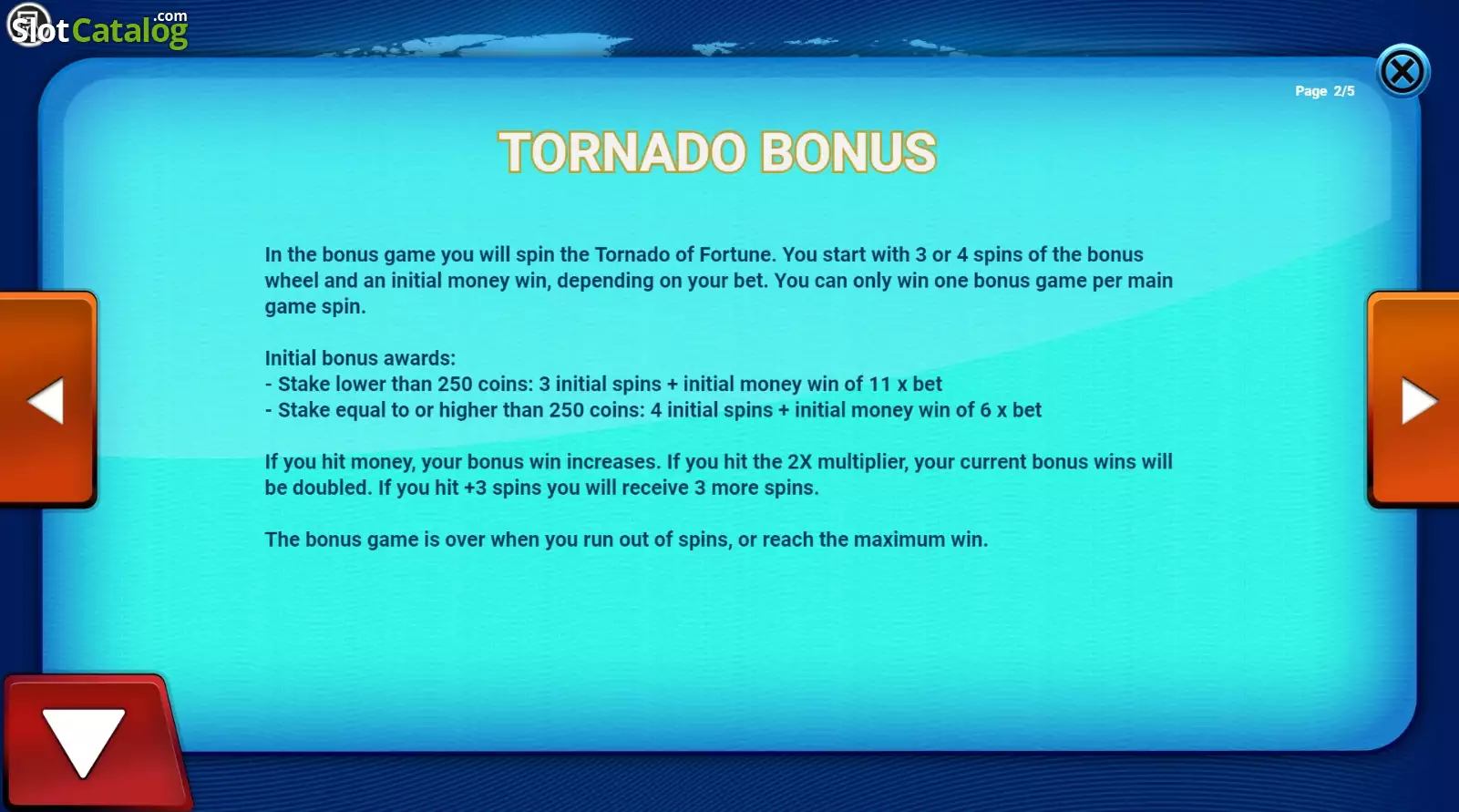 SlotCatalog.com

Page 2/5

TORNADO BONUS

In the bonus game you will spin the Tornado of Fortune. You start with 3 or 4 spins of the bonus wheel and an initial money win, depending on your bet. You can only win one bonus game per main game spin.

Initial bonus awards:
- Stake lower than 250 coins: 3 initial spins + initial money win of 11 x bet
- Stake equal to or higher than 250 coins: 4 initial spins + initial money win of 6 x bet

If you hit money, your bonus win increases. If you hit the 2X multiplier, your current bonus wins will be doubled. If you hit +3 spins you will receive 3 more spins.

The bonus game is over when you run out of spins, or reach the maximum win.